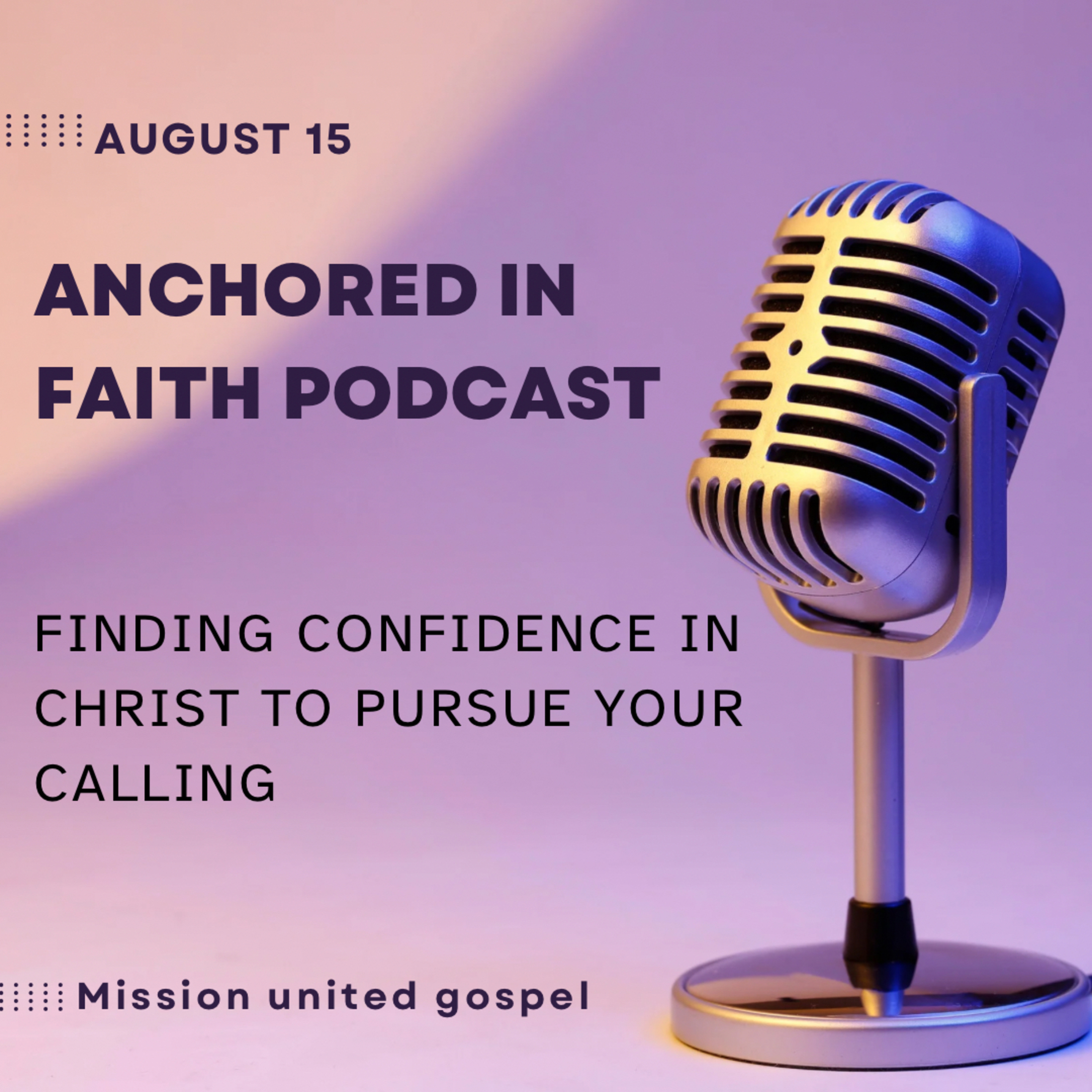 AUGUST 15

ANCHORED IN FAITH PODCAST

FINDING CONFIDENCE IN CHRIST TO PURSUE YOUR CALLING

Mission united gospel